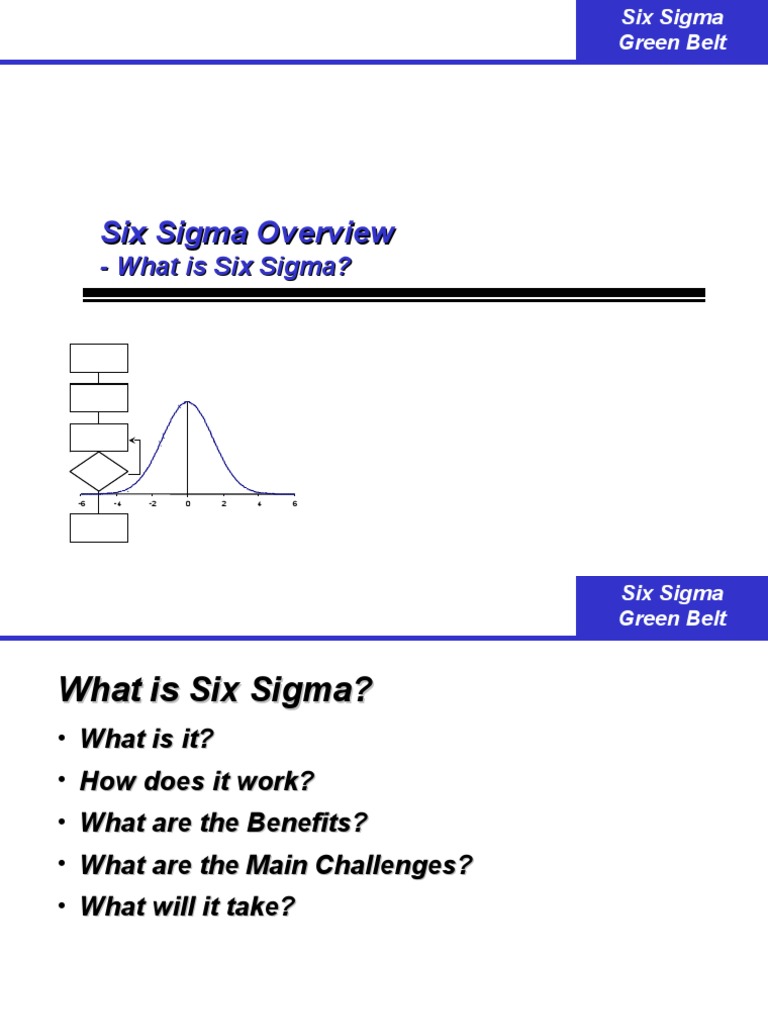 Six Sigma
Green Belt

Six Sigma Overview
- What is Six Sigma?

-6 -4 -2 0 2 4 6

Six Sigma
Green Belt

What is Six Sigma?

• What is it?
• How does it work?
• What are the Benefits?
• What are the Main Challenges?
• What will it take?